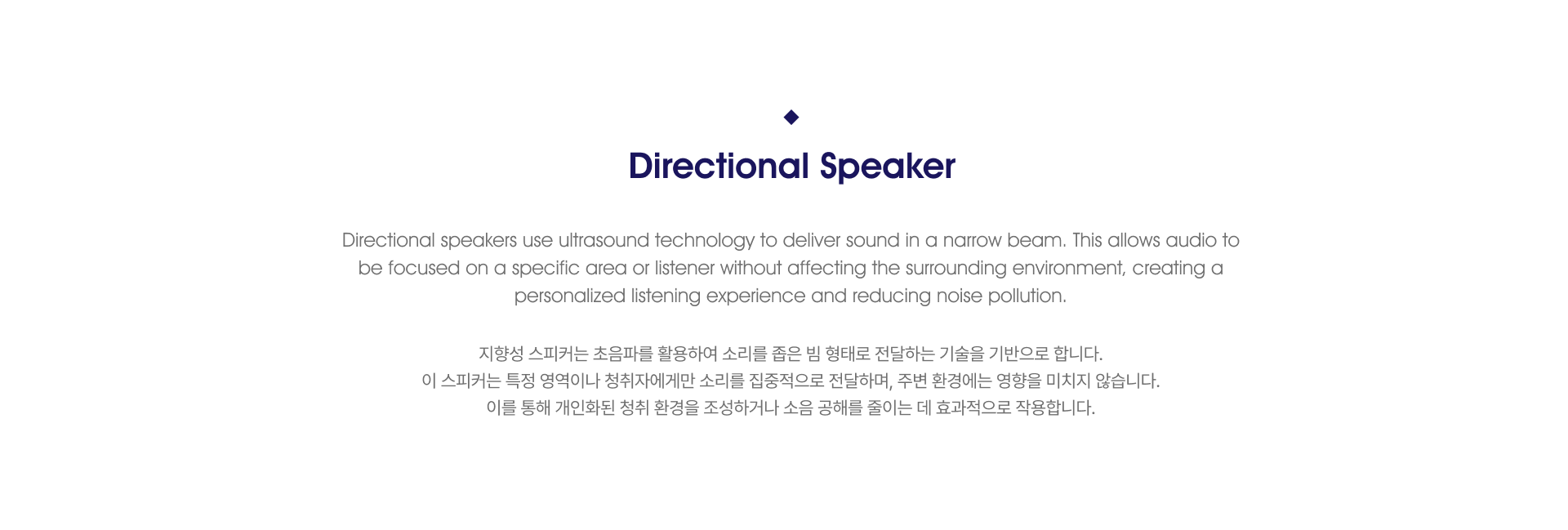 Directional Speaker

Directional speakers use ultrasound technology to deliver sound in a narrow beam. This allows audio to be focused on a specific area or listener without affecting the surrounding environment, creating a personalized listening experience and reducing noise pollution.

지향성 스피커는 초음파를 활용하여 소리를 좁은 빔 형태로 전달하는 기술을 기반으로 합니다.
이 스피커는 특정 영역이나 청취자에게만 소리를 집중적으로 전달하며, 주변 환경에는 영향을 미치지 않습니다.
이를 통해 개인화된 청취 환경을 조성하거나 소음 공해를 줄이는 데 효과적으로 작용합니다.